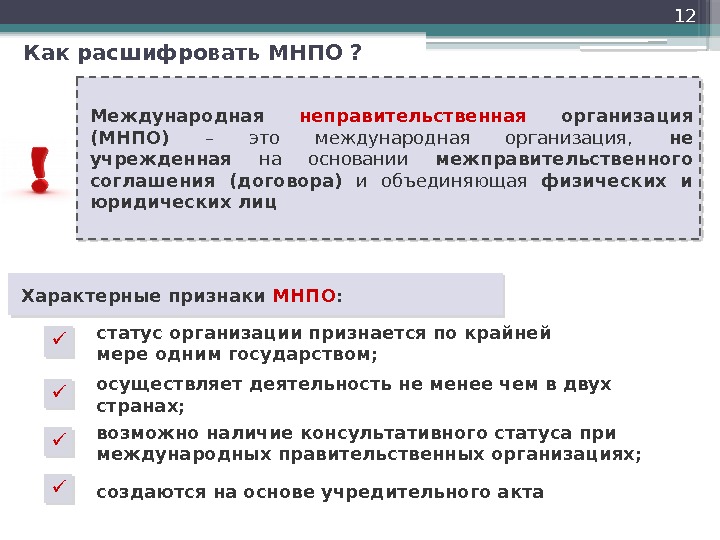 12

Как расшифровать МНПО ?

!

Международная неправительственная организация (МНПО) – это международная организация, не учрежденная на основании межправительственного соглашения (договора) и объединяющая физических и юридических лиц

Характерные признаки МНПО:

✓ статус организации признается по крайней мере одним государством;

✓ осуществляет деятельность не менее чем в двух странах;

✓ возможно наличие консультативного статуса при международных правительственных организациях;

✓ создаются на основе учредительного акта